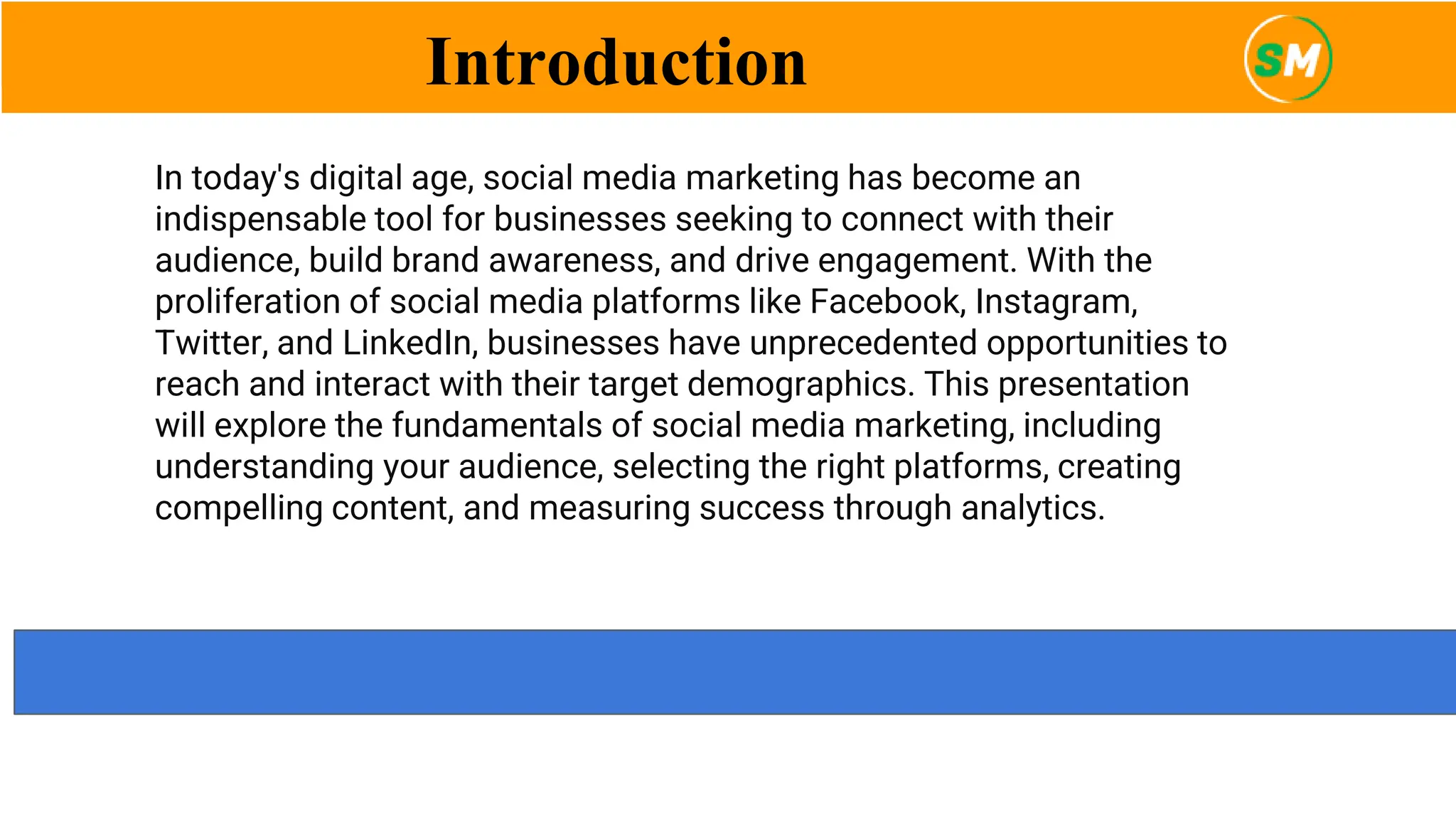 Introduction

SM

In today's digital age, social media marketing has become an indispensable tool for businesses seeking to connect with their audience, build brand awareness, and drive engagement. With the proliferation of social media platforms like Facebook, Instagram, Twitter, and LinkedIn, businesses have unprecedented opportunities to reach and interact with their target demographics. This presentation will explore the fundamentals of social media marketing, including understanding your audience, selecting the right platforms, creating compelling content, and measuring success through analytics.